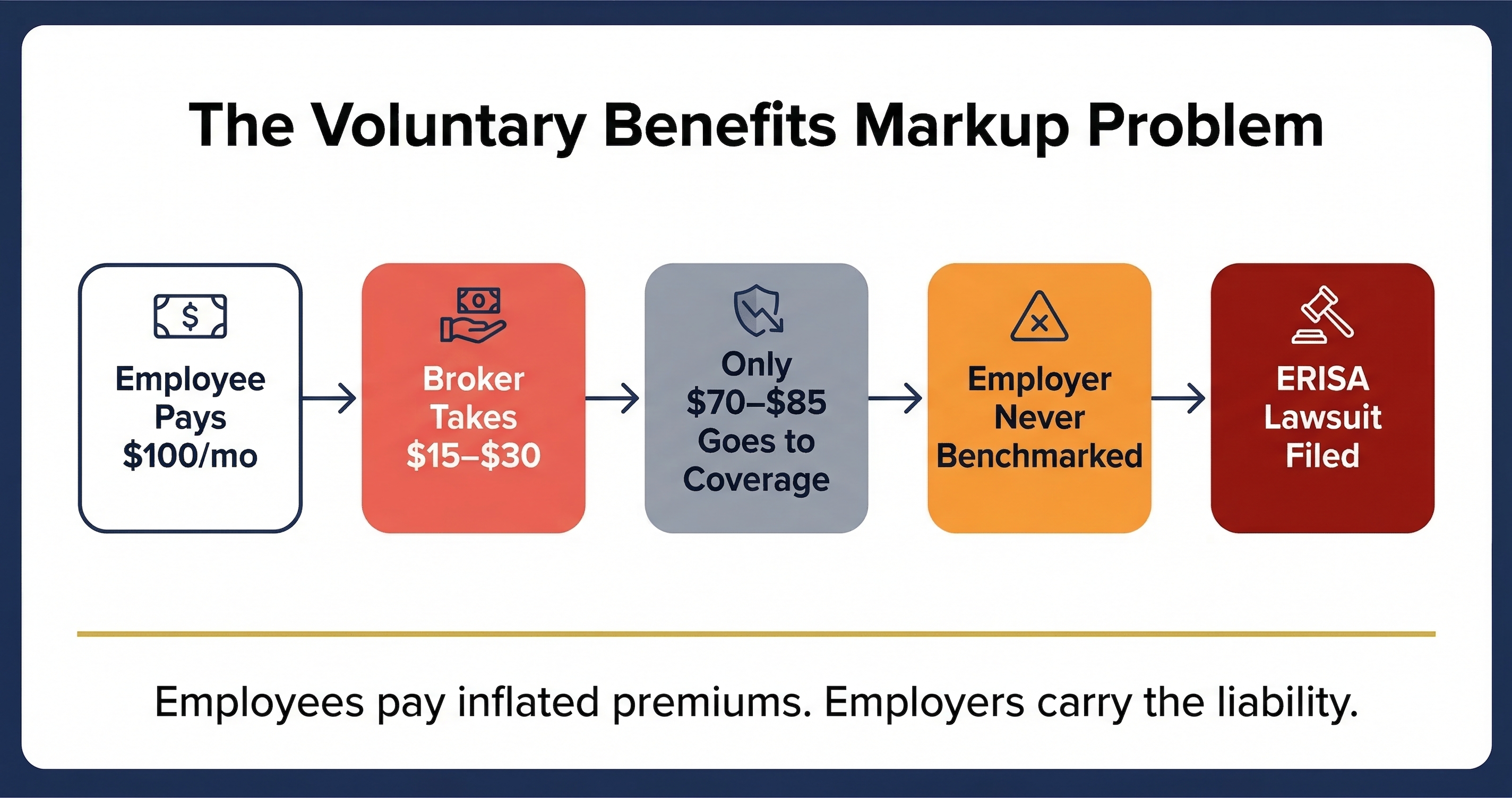 The Voluntary Benefits Markup Problem

Employee Pays \$100/mo

Broker Takes \$15–\$30

Only \$70–\$85 Goes to Coverage

Employer Never Benchmarked

ERISA Lawsuit Filed

Employees pay inflated premiums. Employers carry the liability.